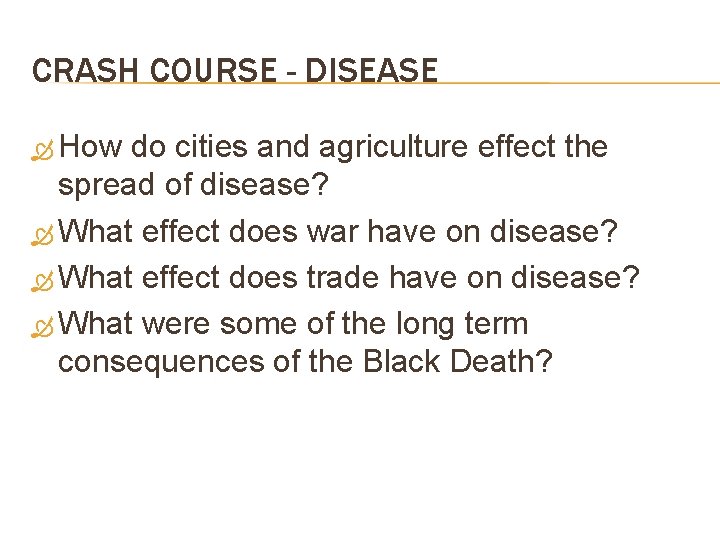 CRASH COURSE - DISEASE

How do cities and agriculture effect the spread of disease?

What effect does war have on disease?

What effect does trade have on disease?

What were some of the long term consequences of the Black Death?